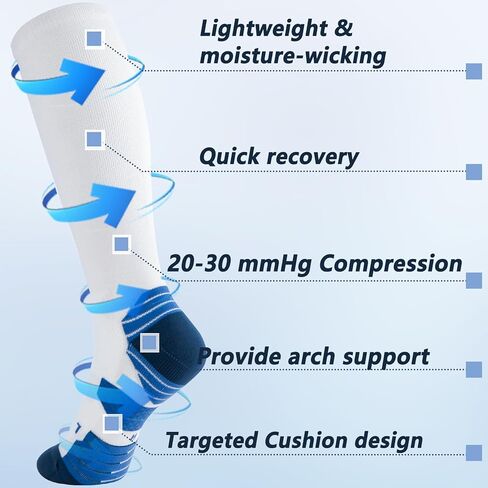 Lightweight & moisture-wicking

Quick recovery

20-30 mmHg Compression

Provide arch support

Targeted Cushion design